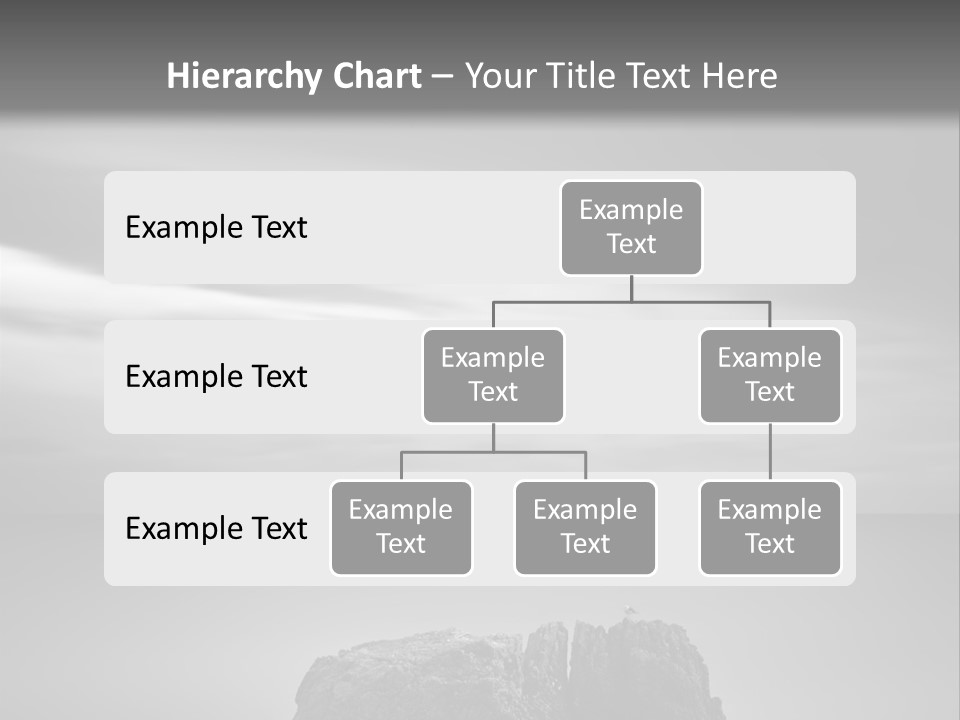 Hierarchy Chart – Your Title Text Here

Example Text

Example Text

Example Text

Example Text

Example Text

Example Text

Example Text

Example Text

Example Text